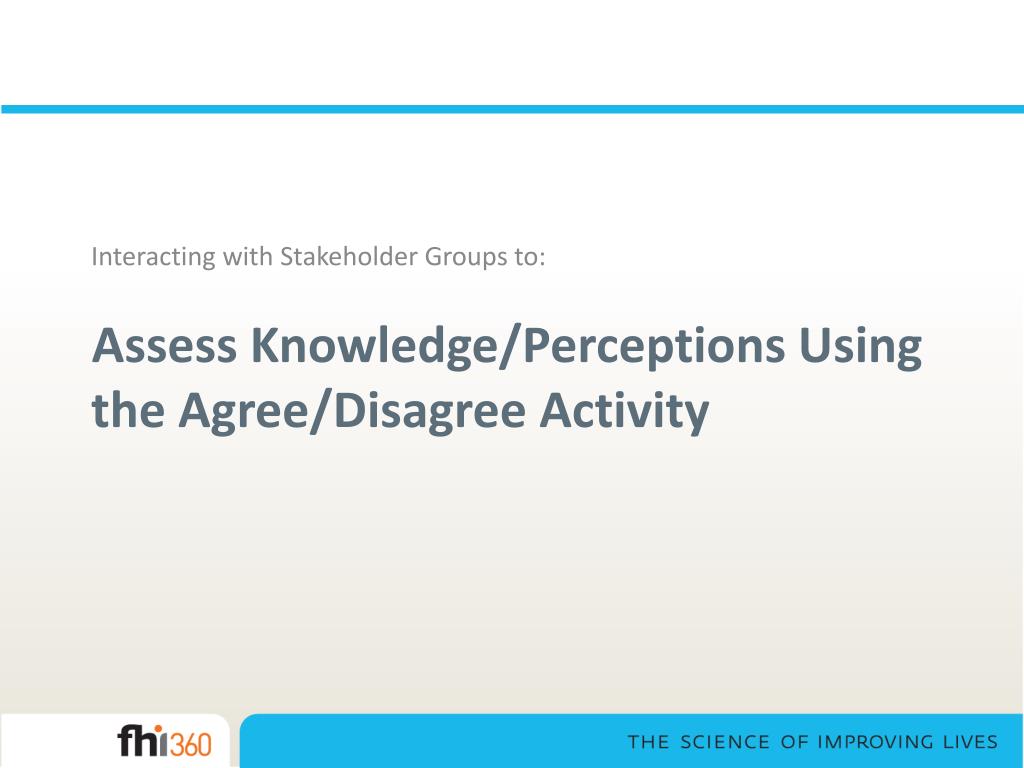 Interacting with Stakeholder Groups to:

Assess Knowledge/Perceptions Using the Agree/Disagree Activity

fhi360

THE SCIENCE OF IMPROVING LIVES